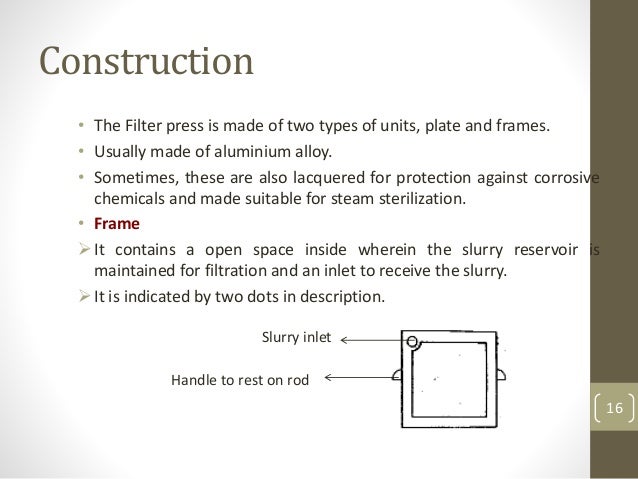 Construction

• The Filter press is made of two types of units, plate and frames.
• Usually made of aluminium alloy.
• Sometimes, these are also lacquered for protection against corrosive chemicals and made suitable for steam sterilization.
• Frame
➢ It contains a open space inside wherein the slurry reservoir is maintained for filtration and an inlet to receive the slurry.
➢ It is indicated by two dots in description.

Slurry inlet

Handle to rest on rod

16